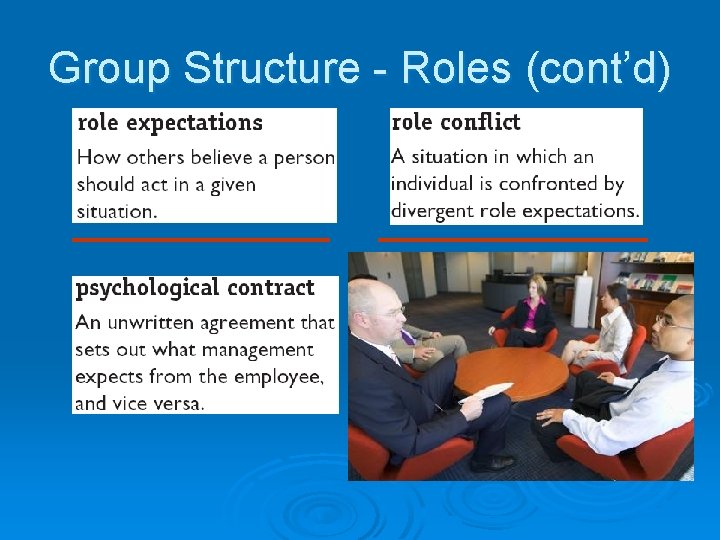 Group Structure - Roles (cont'd)

role expectations

How others believe a person should act in a given situation.

role conflict

A situation in which an individual is confronted by divergent role expectations.

psychological contract

An unwritten agreement that sets out what management expects from the employee, and vice versa.